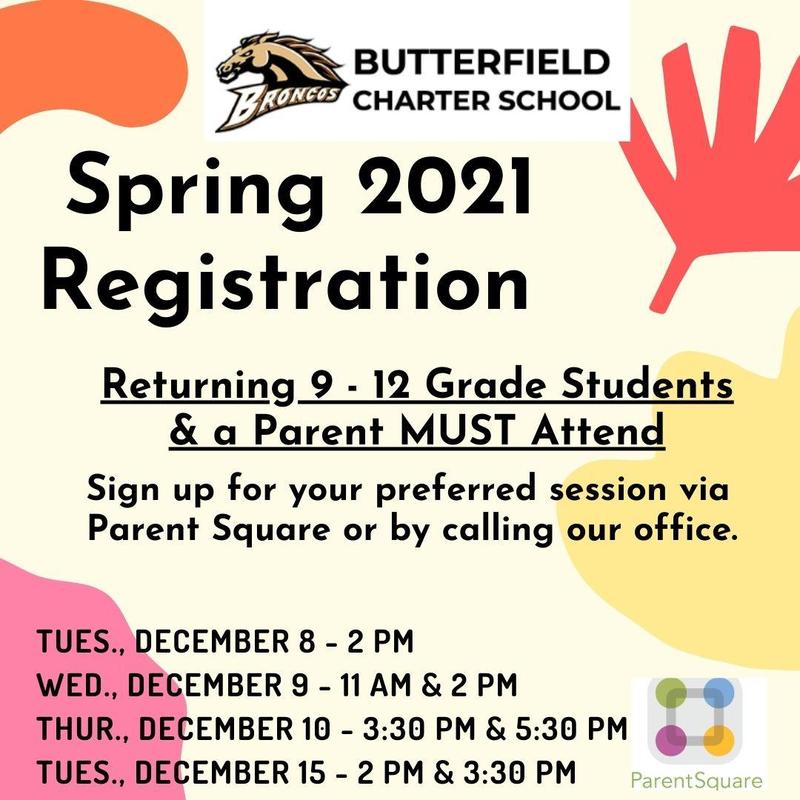 BRONCOS

BUTTERFIELD CHARTER SCHOOL

Spring 2021 Registration

Returning 9 - 12 Grade Students & a Parent MUST Attend

Sign up for your preferred session via Parent Square or by calling our office.

TUES., DECEMBER 8 - 2 PM
WED., DECEMBER 9 - 11 AM & 2 PM
THUR., DECEMBER 10 - 3:30 PM & 5:30 PM
TUES., DECEMBER 15 - 2 PM & 3:30 PM

ParentSquare